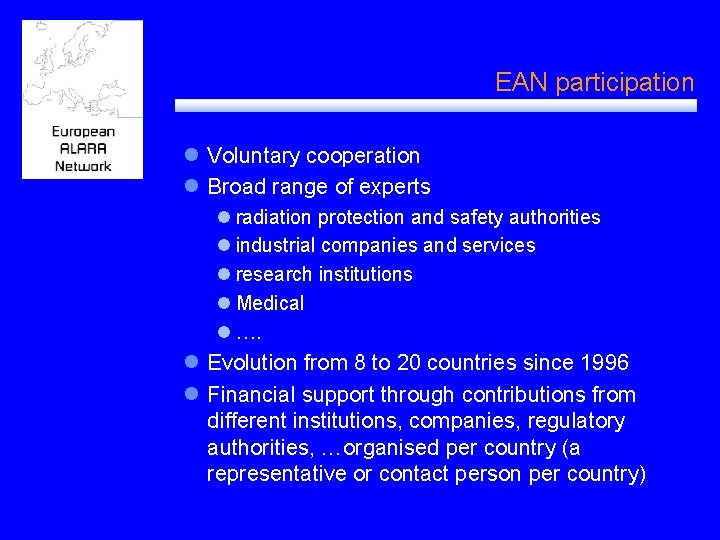 European
ALARA
Network

EAN participation

- Voluntary cooperation
- Broad range of experts
  - radiation protection and safety authorities
  - industrial companies and services
  - research institutions
  - Medical
  - ….
- Evolution from 8 to 20 countries since 1996
- Financial support through contributions from different institutions, companies, regulatory authorities, …organised per country (a representative or contact person per country)